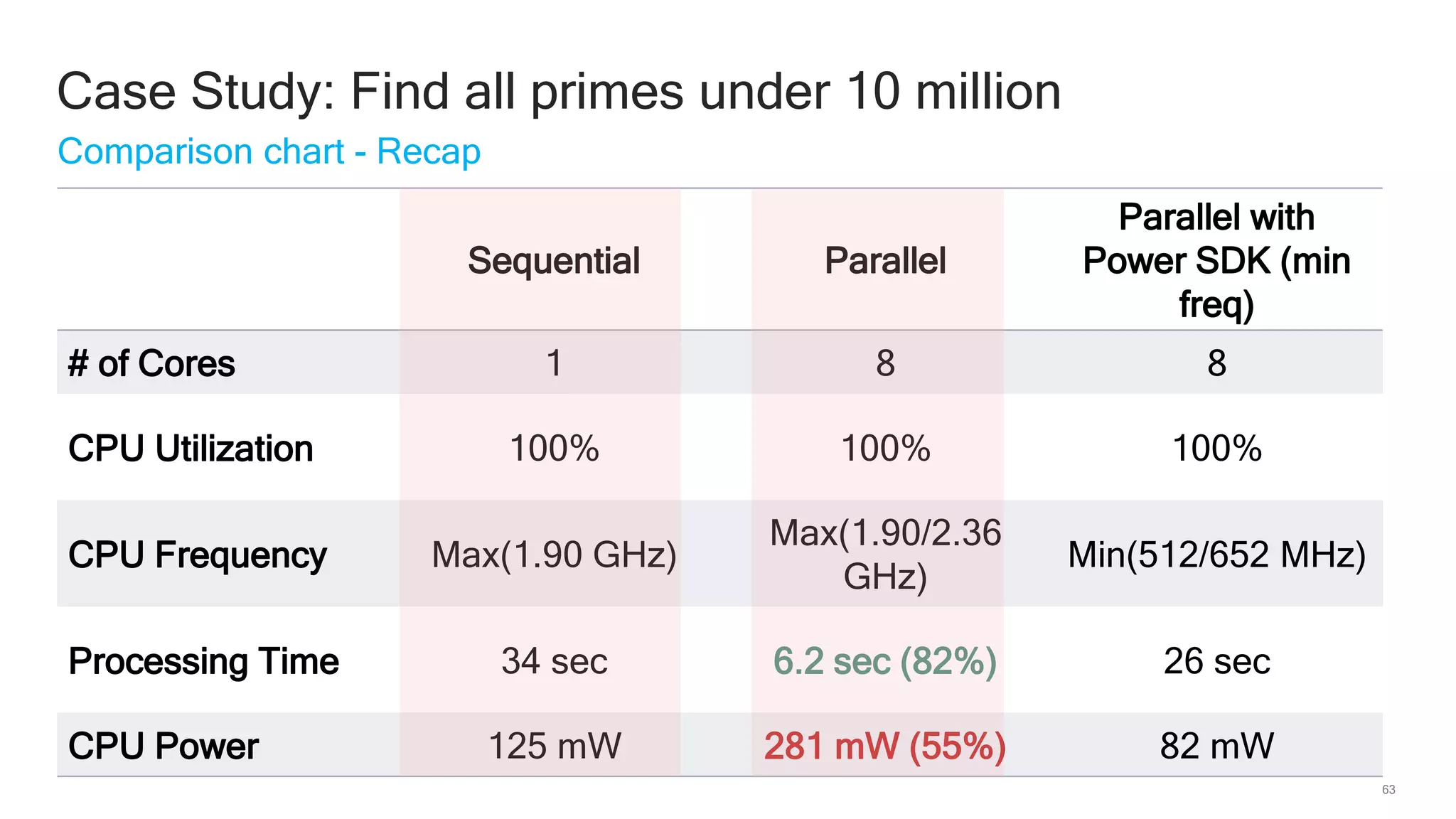 Case Study: Find all primes under 10 million

Comparison chart - Recap

| | Sequential | Parallel | Parallel with Power SDK (min freq) |
|---|---|---|---|
| # of Cores | 1 | 8 | 8 |
| CPU Utilization | 100% | 100% | 100% |
| CPU Frequency | Max(1.90 GHz) | Max(1.90/2.36 GHz) | Min(512/652 MHz) |
| Processing Time | 34 sec | 6.2 sec (82%) | 26 sec |
| CPU Power | 125 mW | 281 mW (55%) | 82 mW |

63